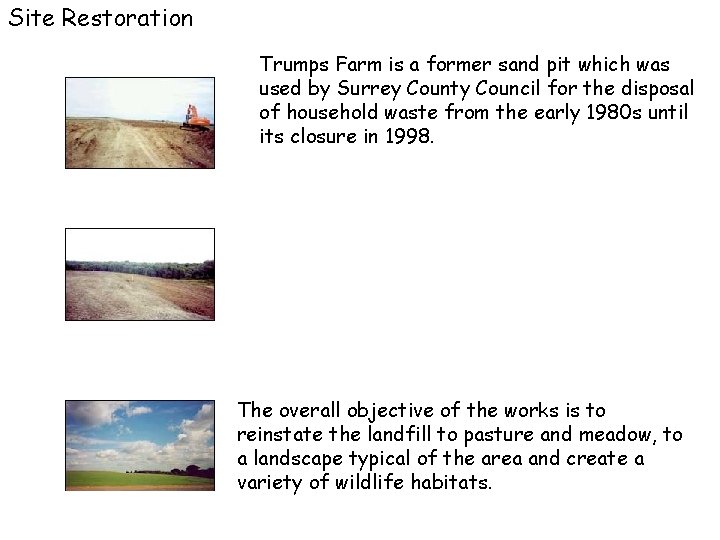 Site Restoration

Trumps Farm is a former sand pit which was used by Surrey County Council for the disposal of household waste from the early 1980s until its closure in 1998.

The overall objective of the works is to reinstate the landfill to pasture and meadow, to a landscape typical of the area and create a variety of wildlife habitats.